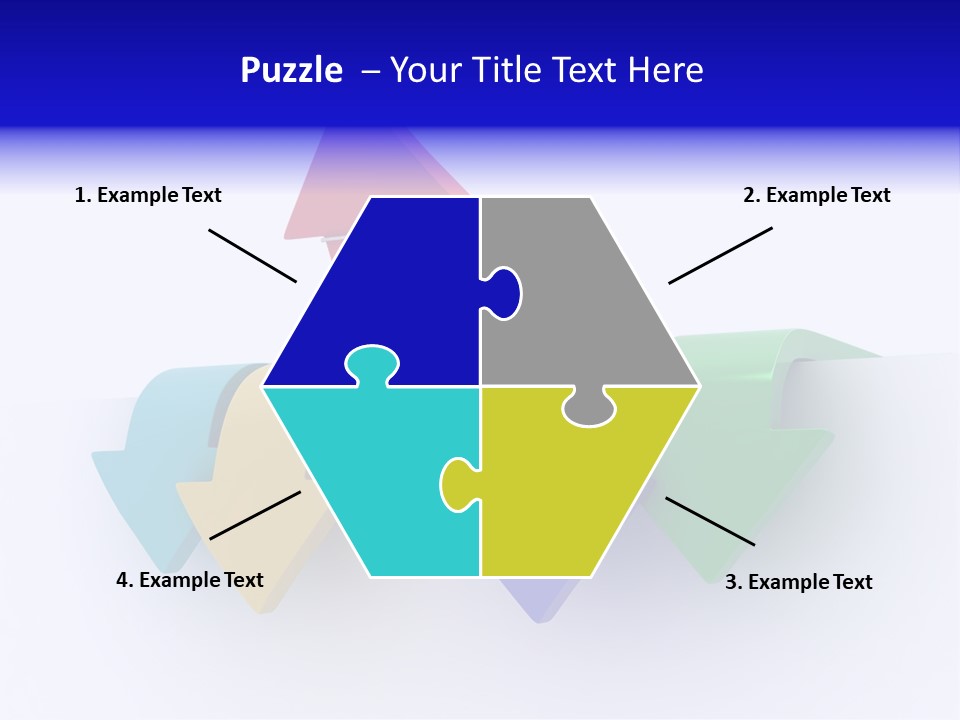 Puzzle – Your Title Text Here

1. Example Text

2. Example Text

4. Example Text

3. Example Text